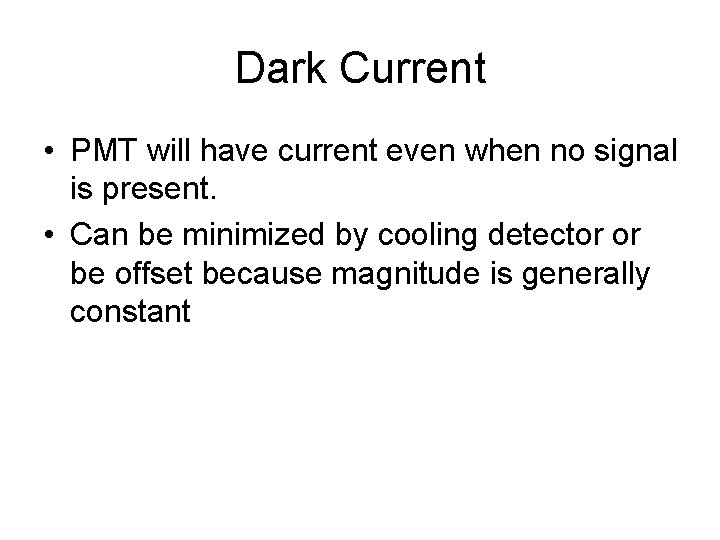 Dark Current

• PMT will have current even when no signal is present.

• Can be minimized by cooling detector or be offset because magnitude is generally constant